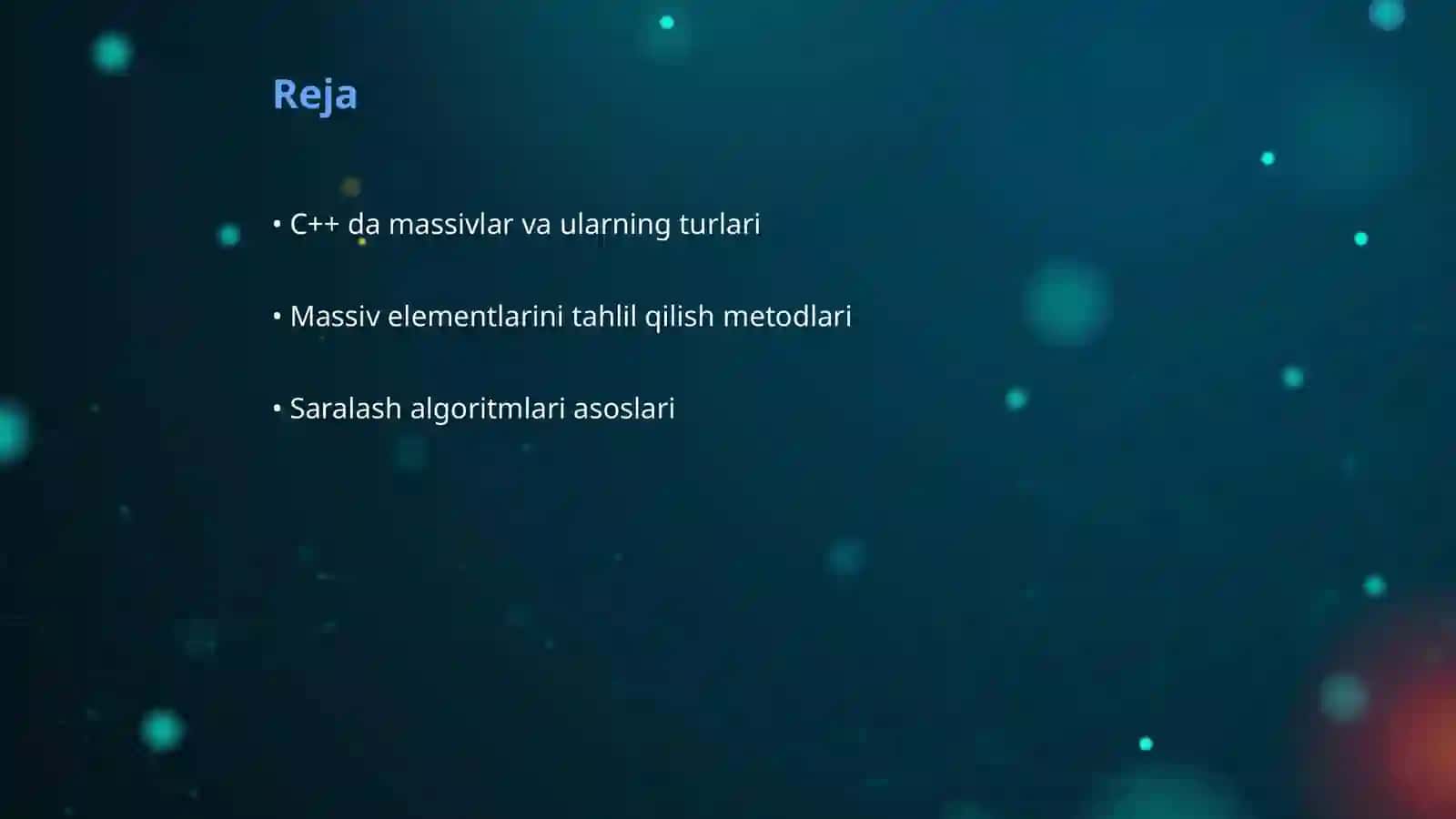 Reja

• C++ da massivlar va ularning turlari

• Massiv elementlarini tahlil qilish metodlari

• Saralash algoritmlari asoslari